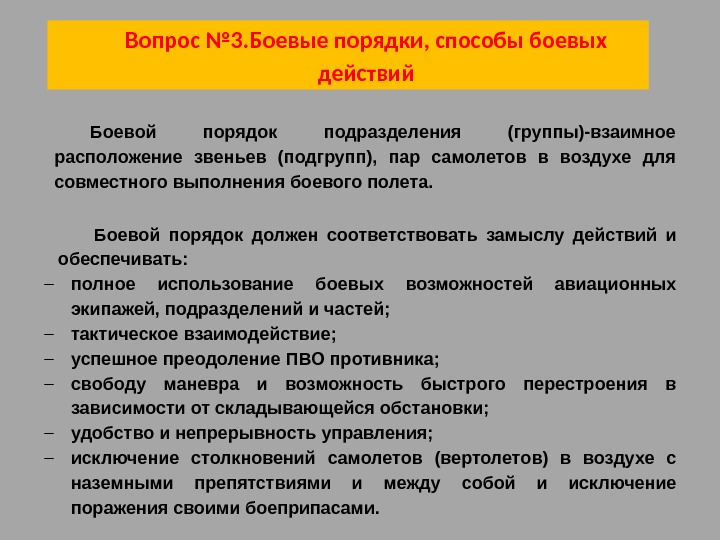 Вопрос №3.Боевые порядки, способы боевых действий

Боевой порядок подразделения (группы)-взаимное расположение звеньев (подгрупп), пар самолетов в воздухе для совместного выполнения боевого полета.

Боевой порядок должен соответствовать замыслу действий и обеспечивать:
– полное использование боевых возможностей авиационных экипажей, подразделений и частей;
– тактическое взаимодействие;
– успешное преодоление ПВО противника;
– свободу маневра и возможность быстрого перестроения в зависимости от складывающейся обстановки;
– удобство и непрерывность управления;
– исключение столкновений самолетов (вертолетов) в воздухе с наземными препятствиями и между собой и исключение поражения своими боеприпасами.